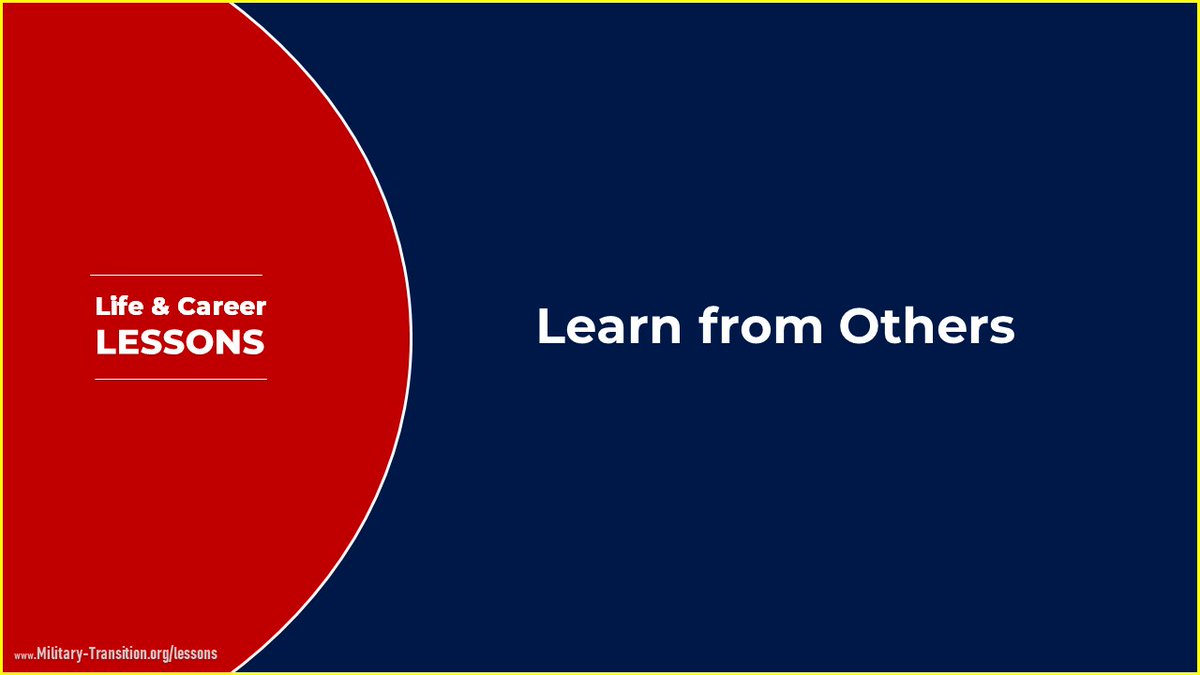 Life & Career
LESSONS

Learn from Others

www.Military-Transition.org/lessons